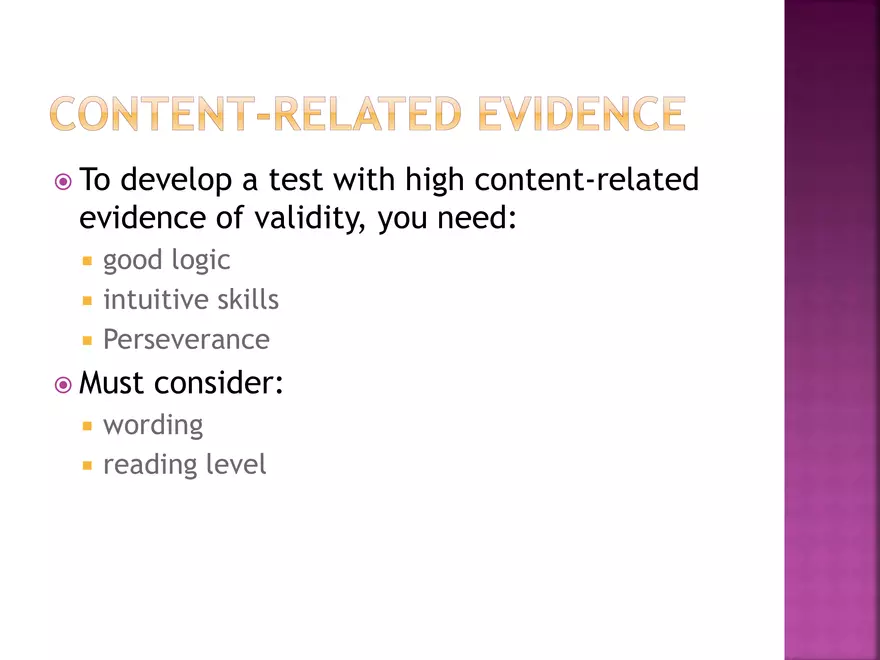 CONTENT-RELATED EVIDENCE

To develop a test with high content-related evidence of validity, you need:

good logic

intuitive skills

Perseverance

Must consider:

wording

reading level